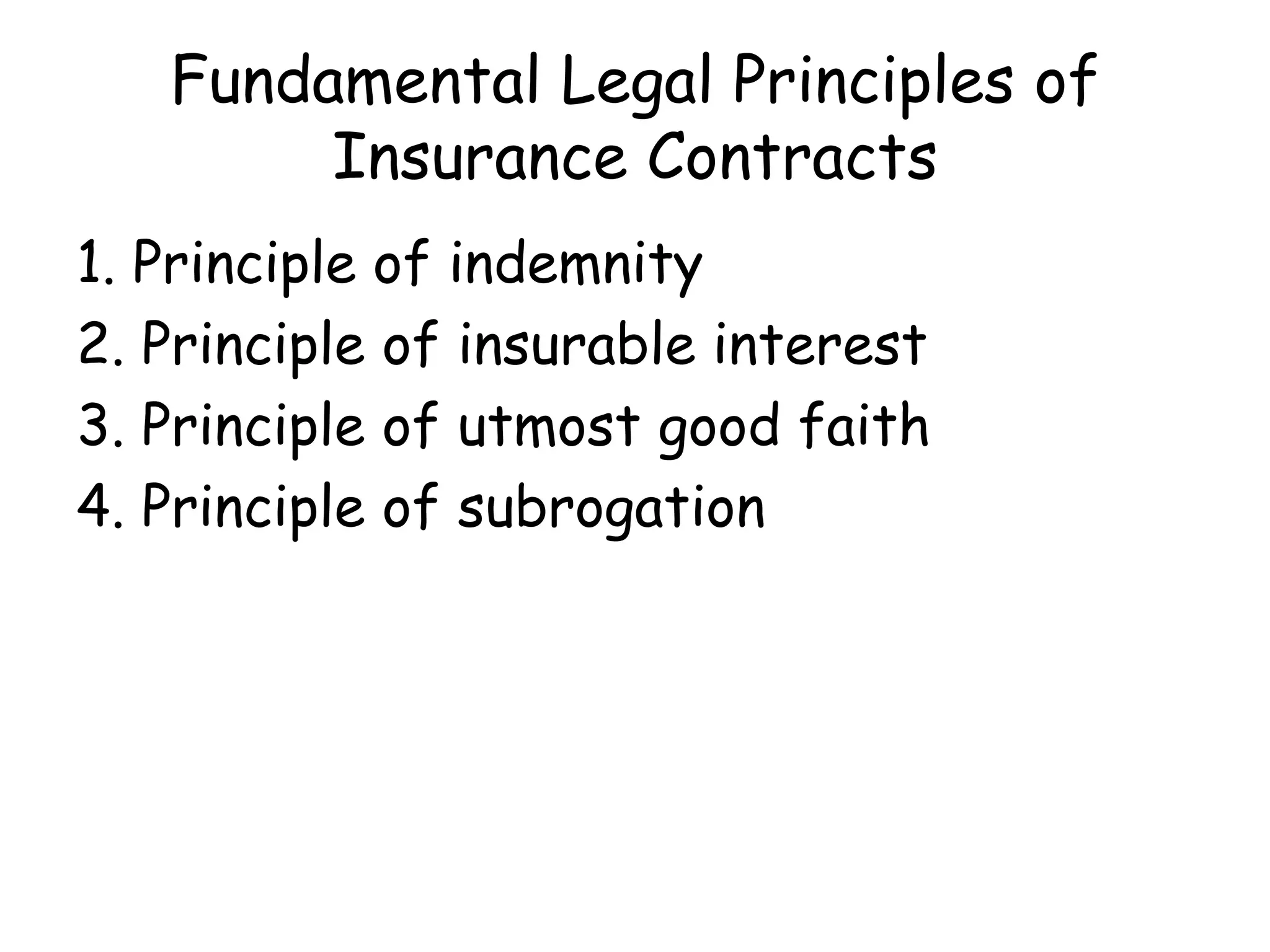 Fundamental Legal Principles of Insurance Contracts

1. Principle of indemnity
2. Principle of insurable interest
3. Principle of utmost good faith
4. Principle of subrogation